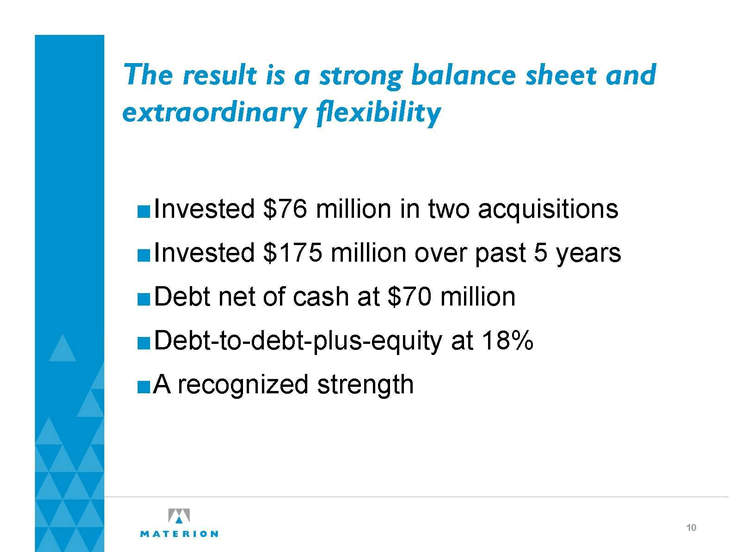 The result is a strong balance sheet and extraordinary flexibility

■ Invested \$76 million in two acquisitions
■ Invested \$175 million over past 5 years
■ Debt net of cash at \$70 million
■ Debt-to-debt-plus-equity at 18%
■ A recognized strength

MATERION

10